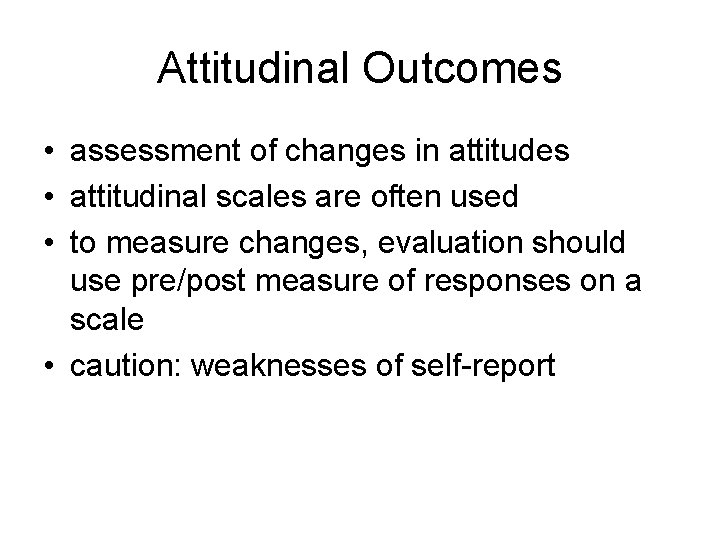 Attitudinal Outcomes

• assessment of changes in attitudes
• attitudinal scales are often used
• to measure changes, evaluation should use pre/post measure of responses on a scale
• caution: weaknesses of self-report